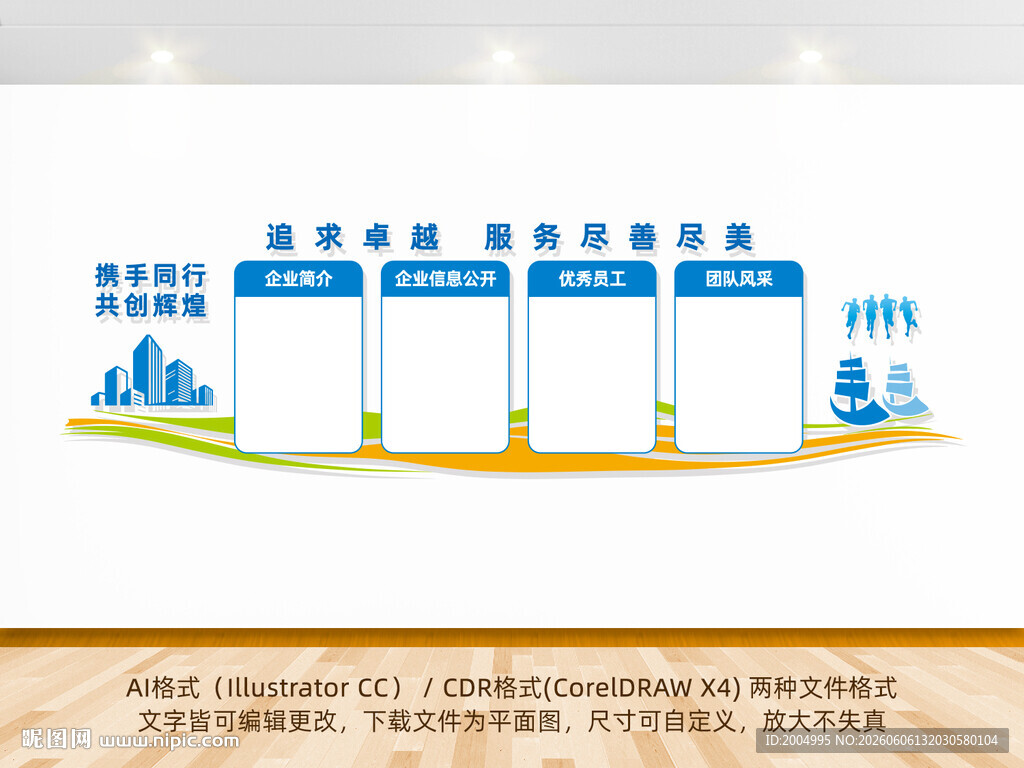 追求卓越 服务尽善尽美

携手同行
共创辉煌

企业简介

企业信息公开

优秀员工

团队风采

AI格式（Illustrator CC） / CDR格式(CorelDRAW X4) 两种文件格式
文字皆可编辑更改，下载文件为平面图，尺寸可自定义，放大不失真

昵图网 www.nipic.com

ID:2004995 NO:20260606132030580104